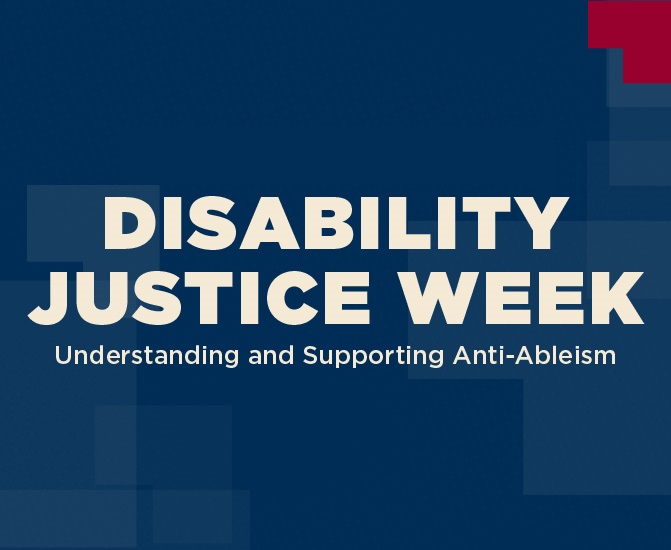 DISABILITY JUSTICE WEEK

Understanding and Supporting Anti-Ableism